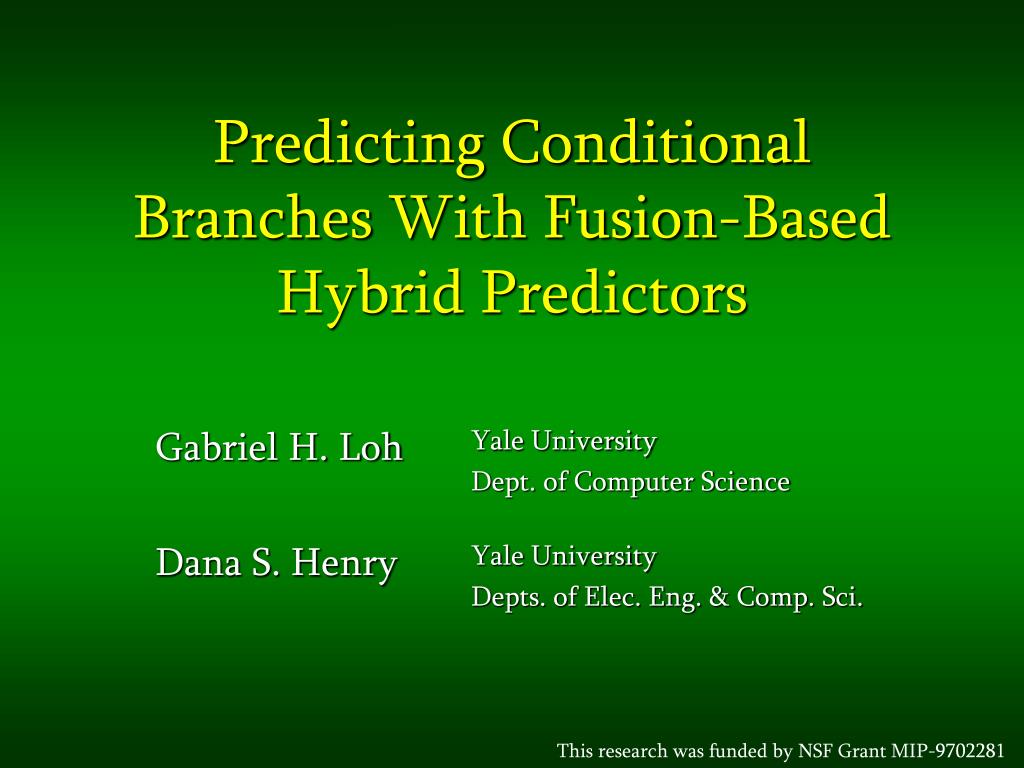 Predicting Conditional Branches With Fusion-Based Hybrid Predictors

Gabriel H. Loh
Yale University
Dept. of Computer Science

Dana S. Henry
Yale University
Depts. of Elec. Eng. & Comp. Sci.

This research was funded by NSF Grant MIP-9702281